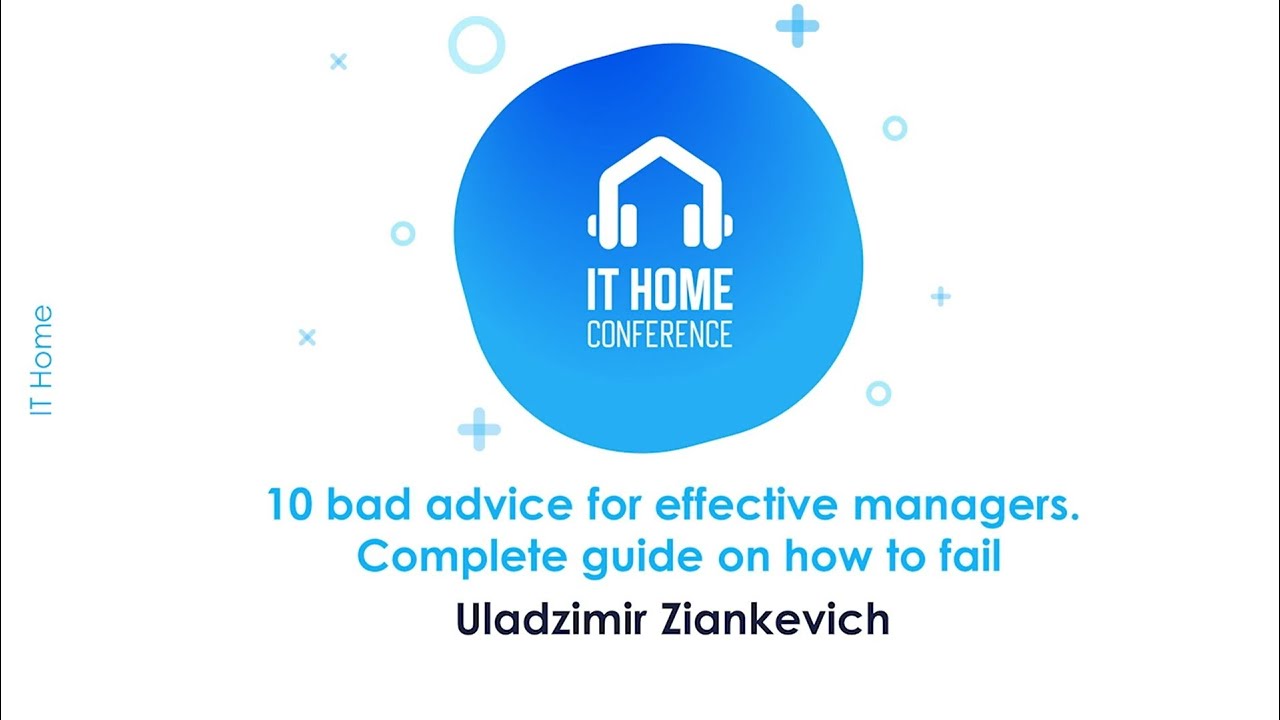 IT Home

IT HOME
CONFERENCE

10 bad advice for effective managers.
Complete guide on how to fail

Uladzimir Ziankevich